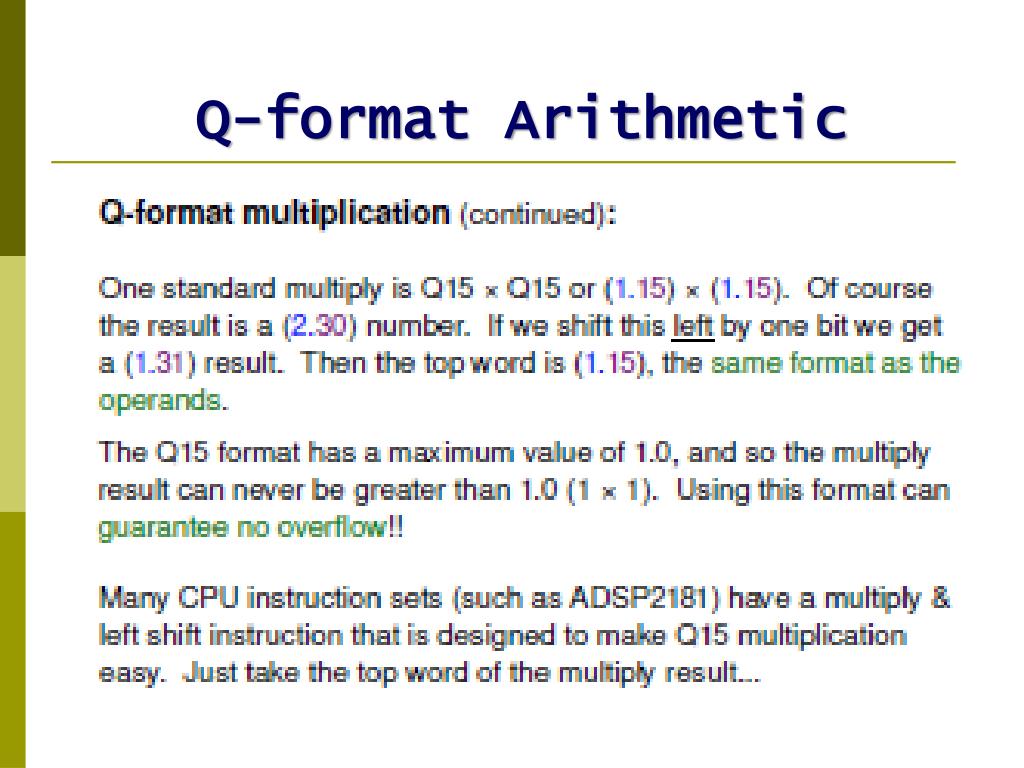 Q-format Arithmetic

Q-format multiplication (continued):

One standard multiply is Q15 × Q15 or (1.15) × (1.15). Of course the result is a (2.30) number. If we shift this left by one bit we get a (1.31) result. Then the top word is (1.15), the same format as the operands.

The Q15 format has a maximum value of 1.0, and so the multiply result can never be greater than 1.0 (1 × 1). Using this format can guarantee no overflow!!

Many CPU instruction sets (such as ADSP2181) have a multiply & left shift instruction that is designed to make Q15 multiplication easy. Just take the top word of the multiply result...